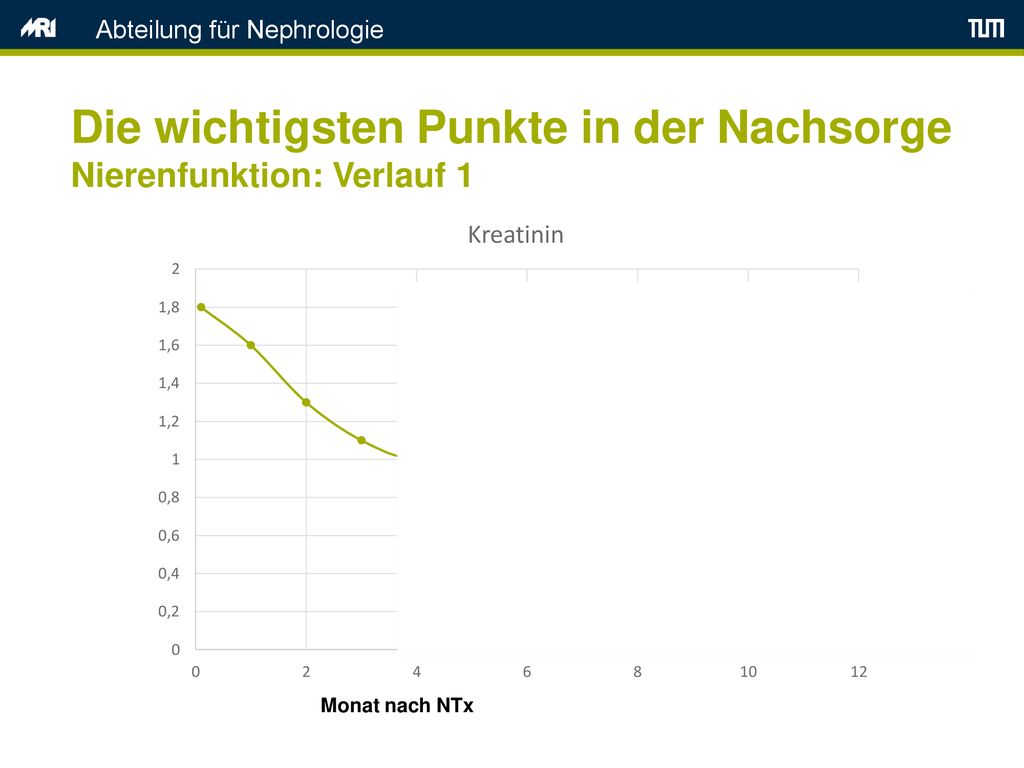 MRI Abteilung für Nephrologie TUM

Die wichtigsten Punkte in der Nachsorge
Nierenfunktion: Verlauf 1

Kreatinin

2
1,8
1,6
1,4
1,2
1
0,8
0,6
0,4
0,2
0

0 2 4 6 8 10 12

Monat nach NTx